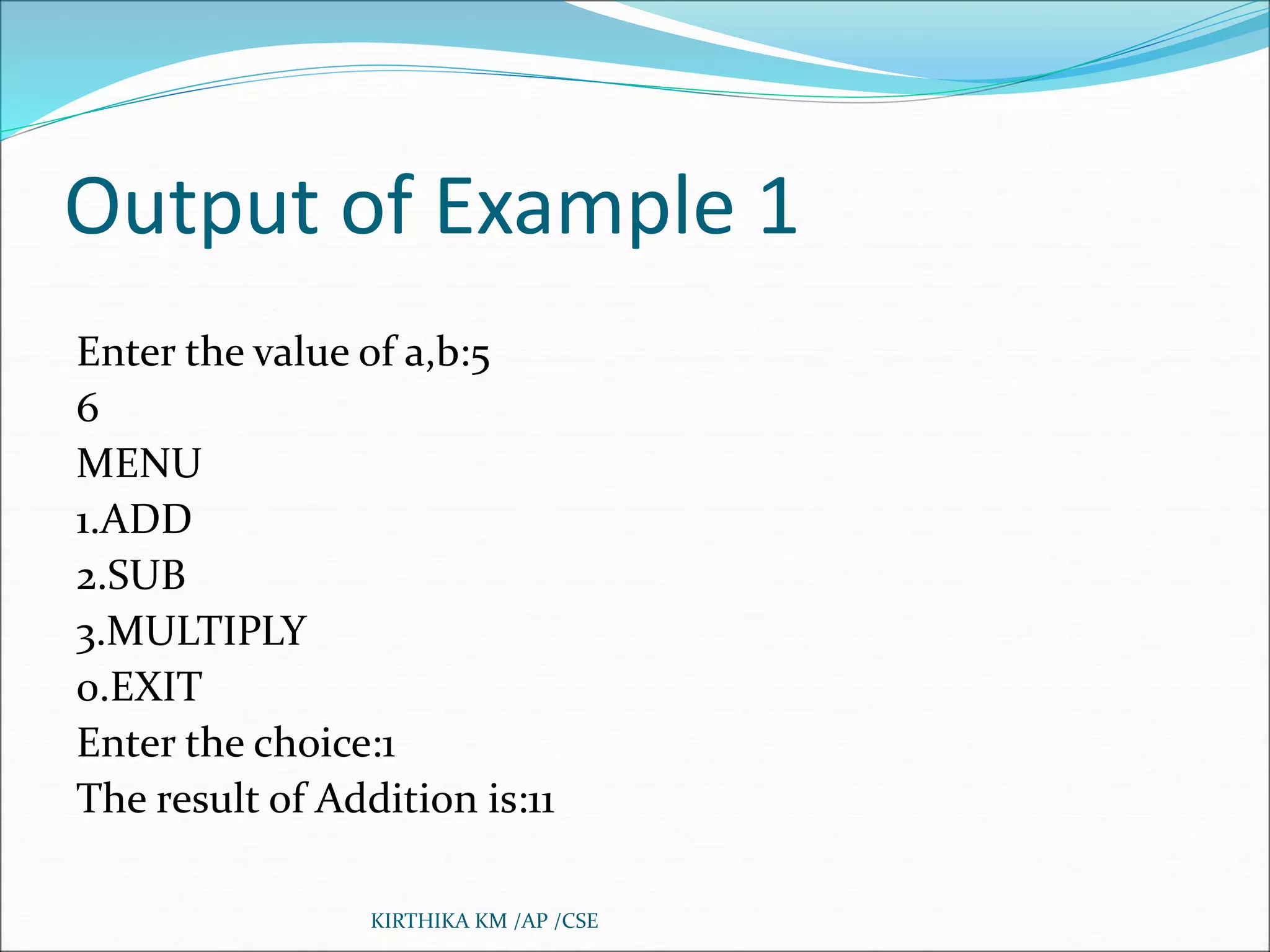 Output of Example 1

Enter the value of a,b:5
6
MENU
1.ADD
2.SUB
3.MULTIPLY
0.EXIT
Enter the choice:1
The result of Addition is:11

KIRTHIKA KM /AP /CSE